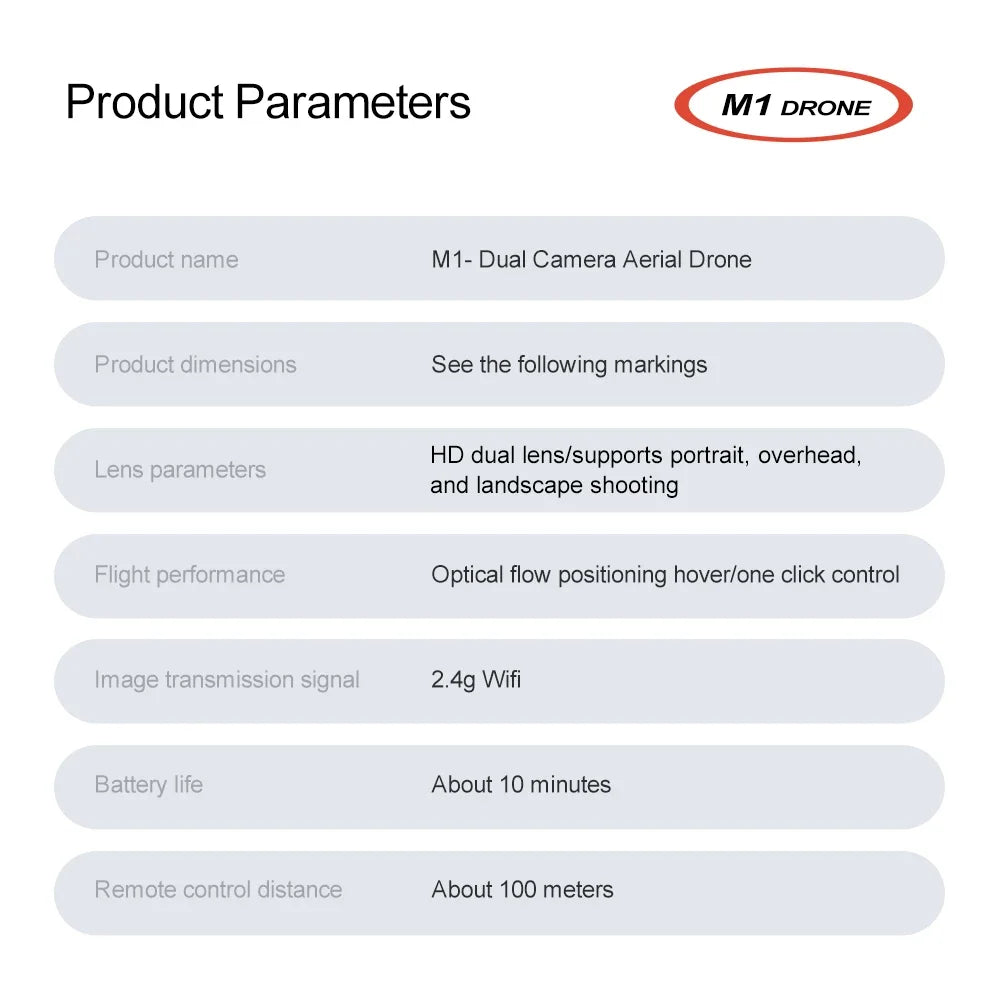 Product Parameters

M1 DRONE

Product name
M1- Dual Camera Aerial Drone

Product dimensions
See the following markings

Lens parameters
HD dual lens/supports portrait, overhead, and landscape shooting

Flight performance
Optical flow positioning hover/one click control

Image transmission signal
2.4g Wifi

Battery life
About 10 minutes

Remote control distance
About 100 meters